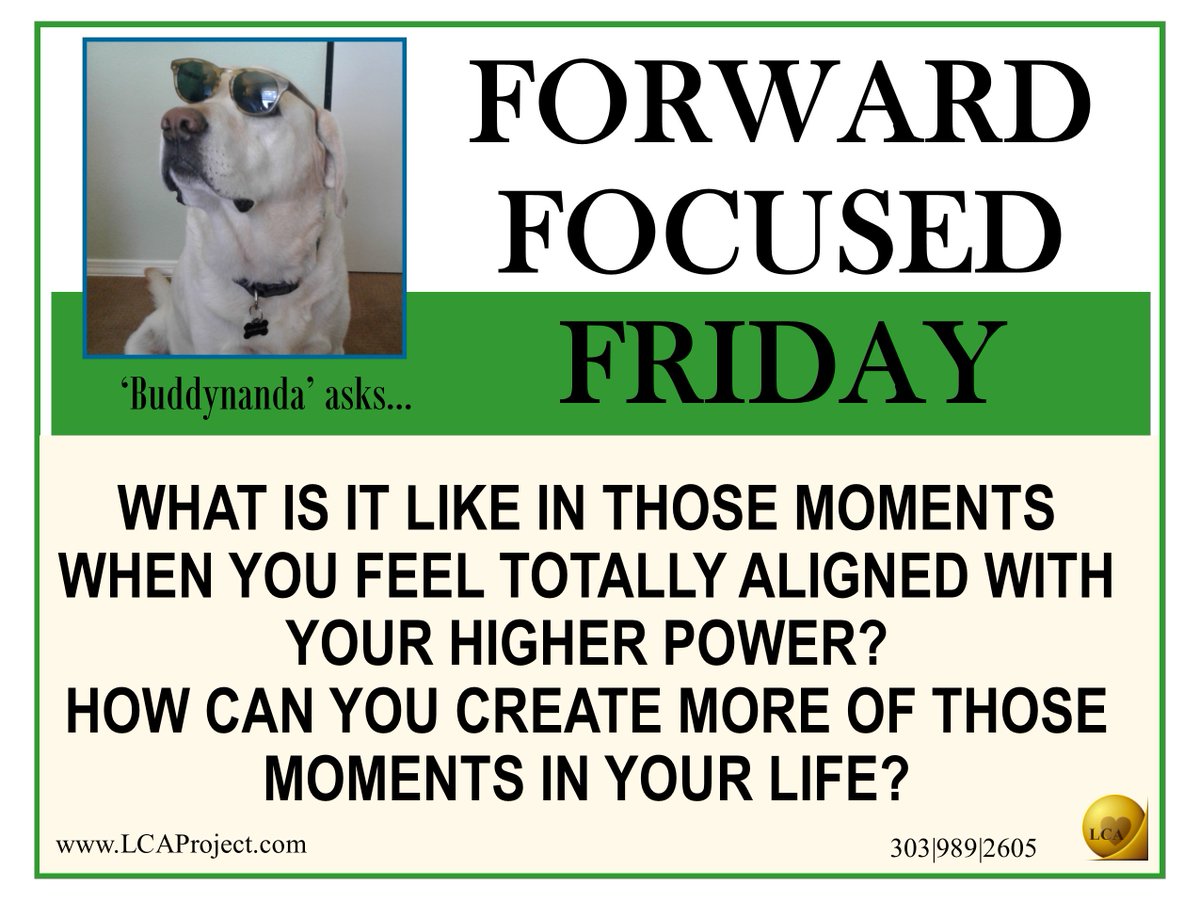 FORWARD FOCUSED FRIDAY

'Buddynanda' asks...

WHAT IS IT LIKE IN THOSE MOMENTS WHEN YOU FEEL TOTALLY ALIGNED WITH YOUR HIGHER POWER?
HOW CAN YOU CREATE MORE OF THOSE MOMENTS IN YOUR LIFE?

www.LCAProject.com

303|989|2605

LCA